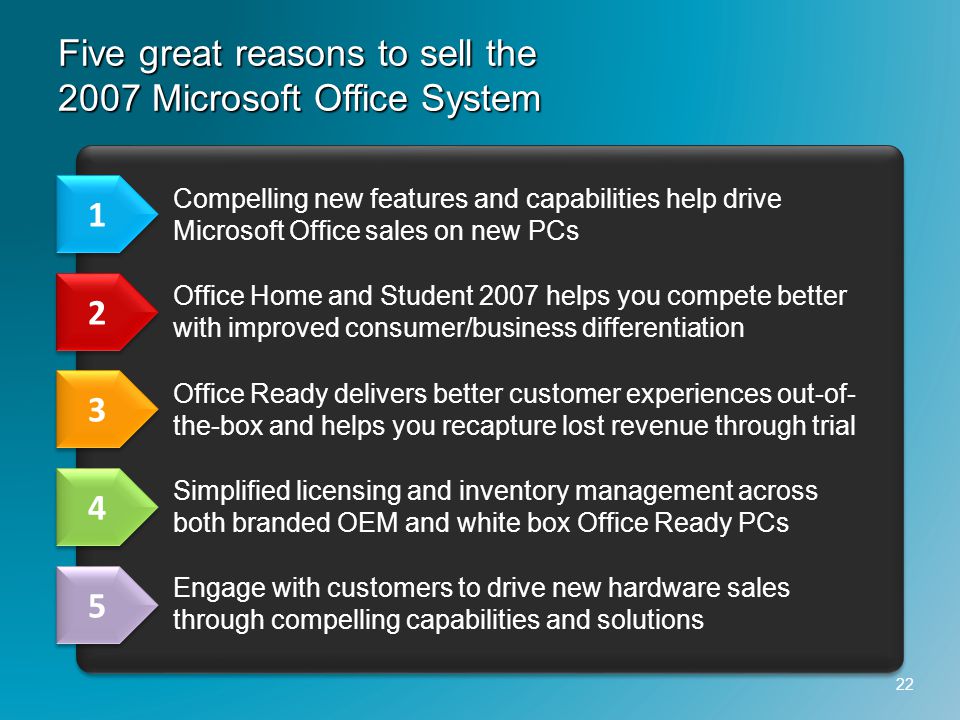 Five great reasons to sell the 2007 Microsoft Office System

1

Compelling new features and capabilities help drive Microsoft Office sales on new PCs

2

Office Home and Student 2007 helps you compete better with improved consumer/business differentiation

3

Office Ready delivers better customer experiences out-of-the-box and helps you recapture lost revenue through trial

4

Simplified licensing and inventory management across both branded OEM and white box Office Ready PCs

5

Engage with customers to drive new hardware sales through compelling capabilities and solutions

22